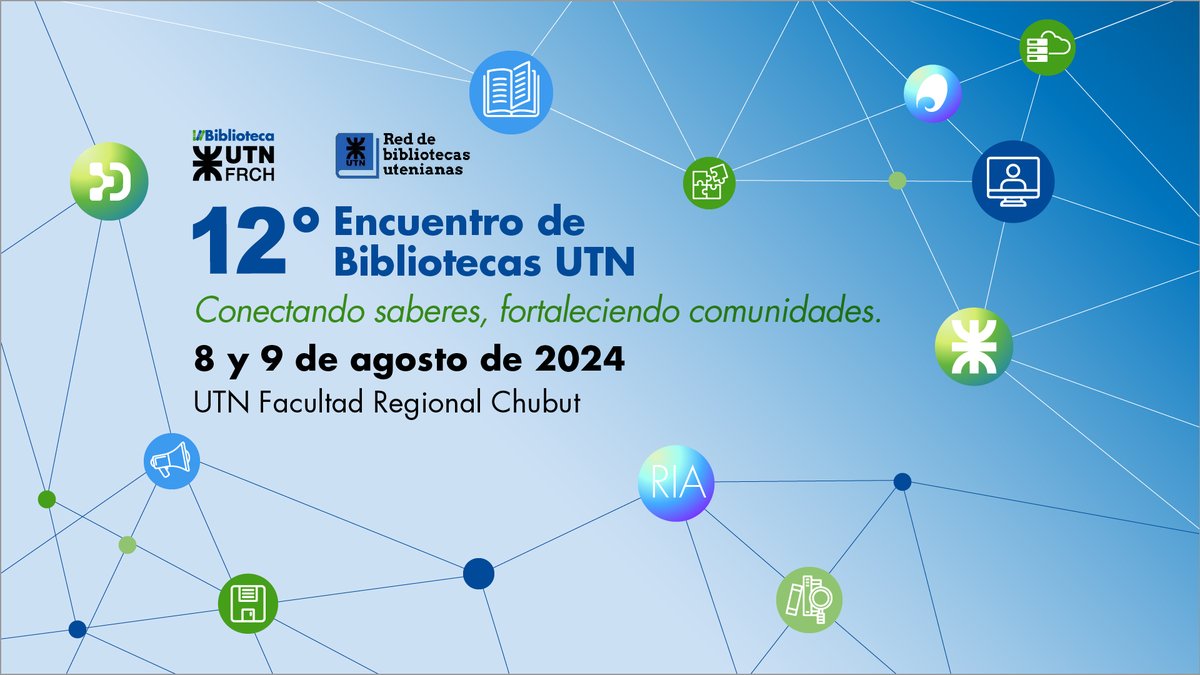 Biblioteca
UTN
FRCH

UTN
Red de bibliotecas utenianas

12° Encuentro de Bibliotecas UTN

Conectando saberes, fortaleciendo comunidades.

8 y 9 de agosto de 2024

UTN Facultad Regional Chubut

RIA